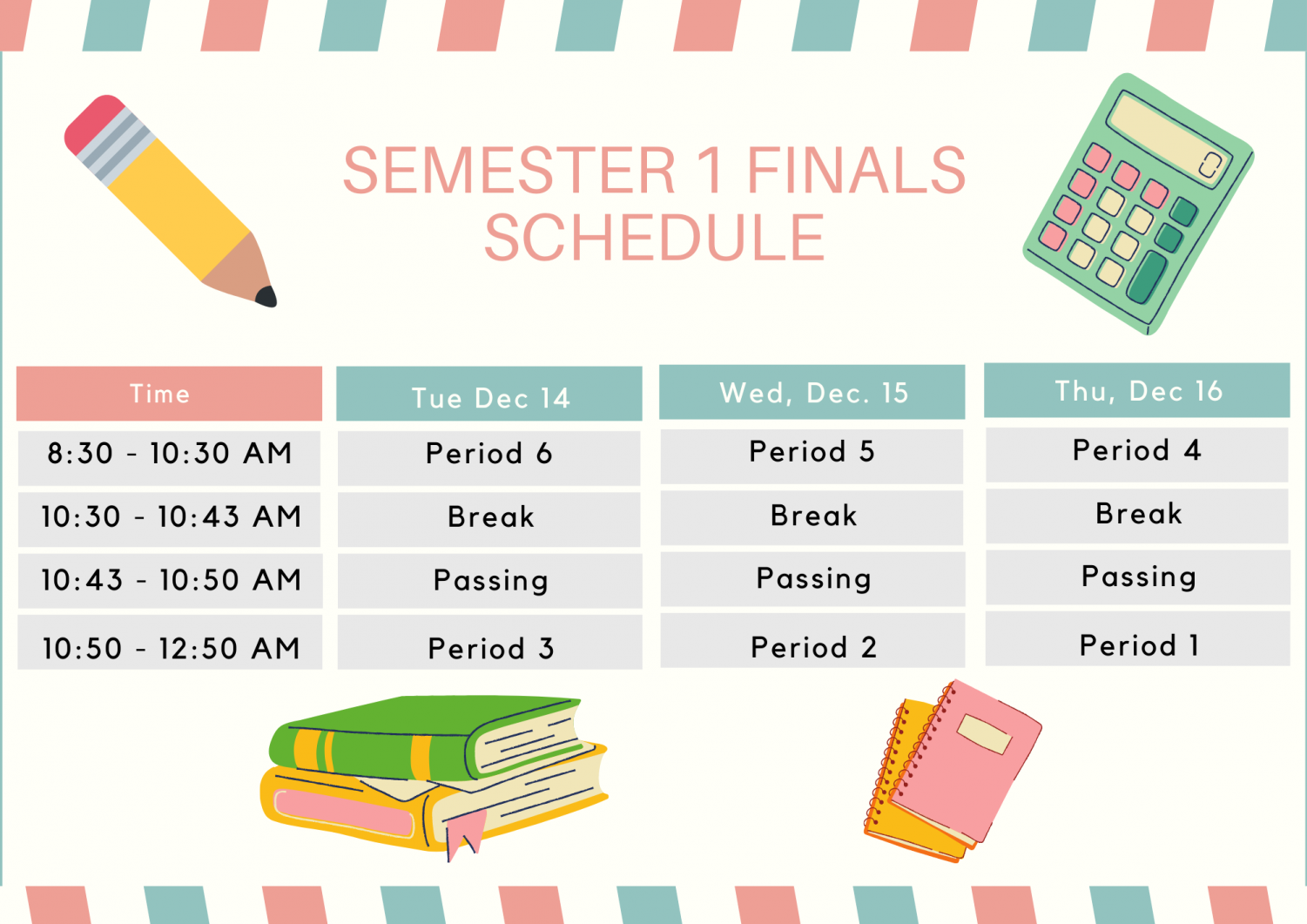 SEMESTER 1 FINALS SCHEDULE

| Time | Tue Dec 14 | Wed, Dec. 15 | Thu, Dec 16 |
|---|---|---|---|
| 8:30 - 10:30 AM | Period 6 | Period 5 | Period 4 |
| 10:30 - 10:43 AM | Break | Break | Break |
| 10:43 - 10:50 AM | Passing | Passing | Passing |
| 10:50 - 12:50 AM | Period 3 | Period 2 | Period 1 |